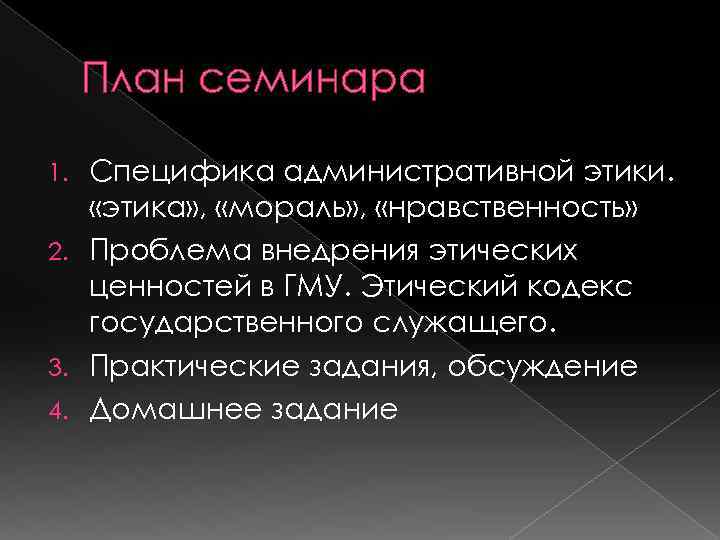 План семинара

1. Специфика административной этики. «этика», «мораль», «нравственность»
2. Проблема внедрения этических ценностей в ГМУ. Этический кодекс государственного служащего.
3. Практические задания, обсуждение
4. Домашнее задание